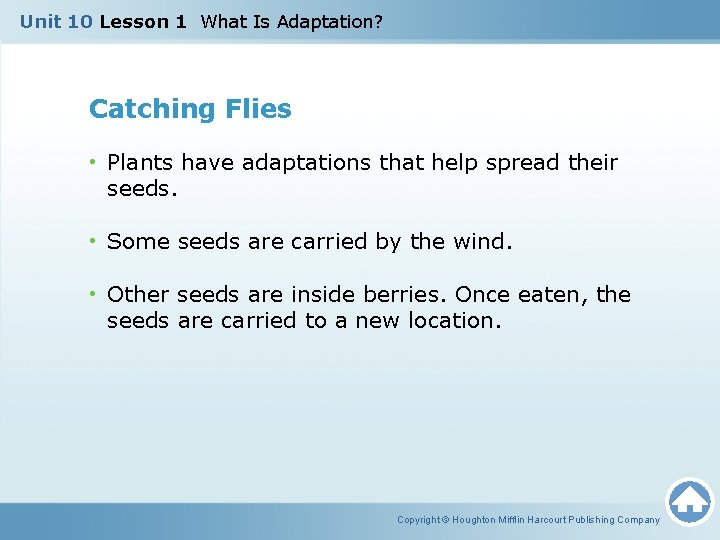 Unit 10 Lesson 1 What Is Adaptation?

Catching Flies

• Plants have adaptations that help spread their seeds.

• Some seeds are carried by the wind.

• Other seeds are inside berries. Once eaten, the seeds are carried to a new location.

Copyright © Houghton Mifflin Harcourt Publishing Company